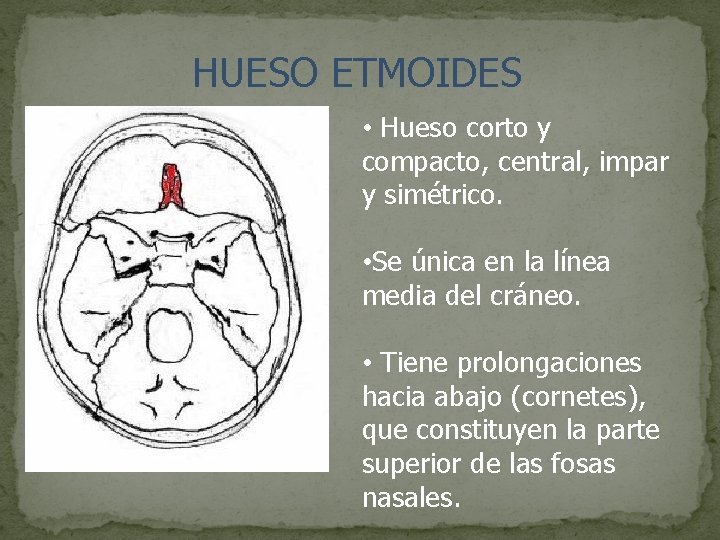 HUESO ETMOIDES

• Hueso corto y compacto, central, impar y simétrico.

•Se única en la línea media del cráneo.

• Tiene prolongaciones hacia abajo (cornetes), que constituyen la parte superior de las fosas nasales.